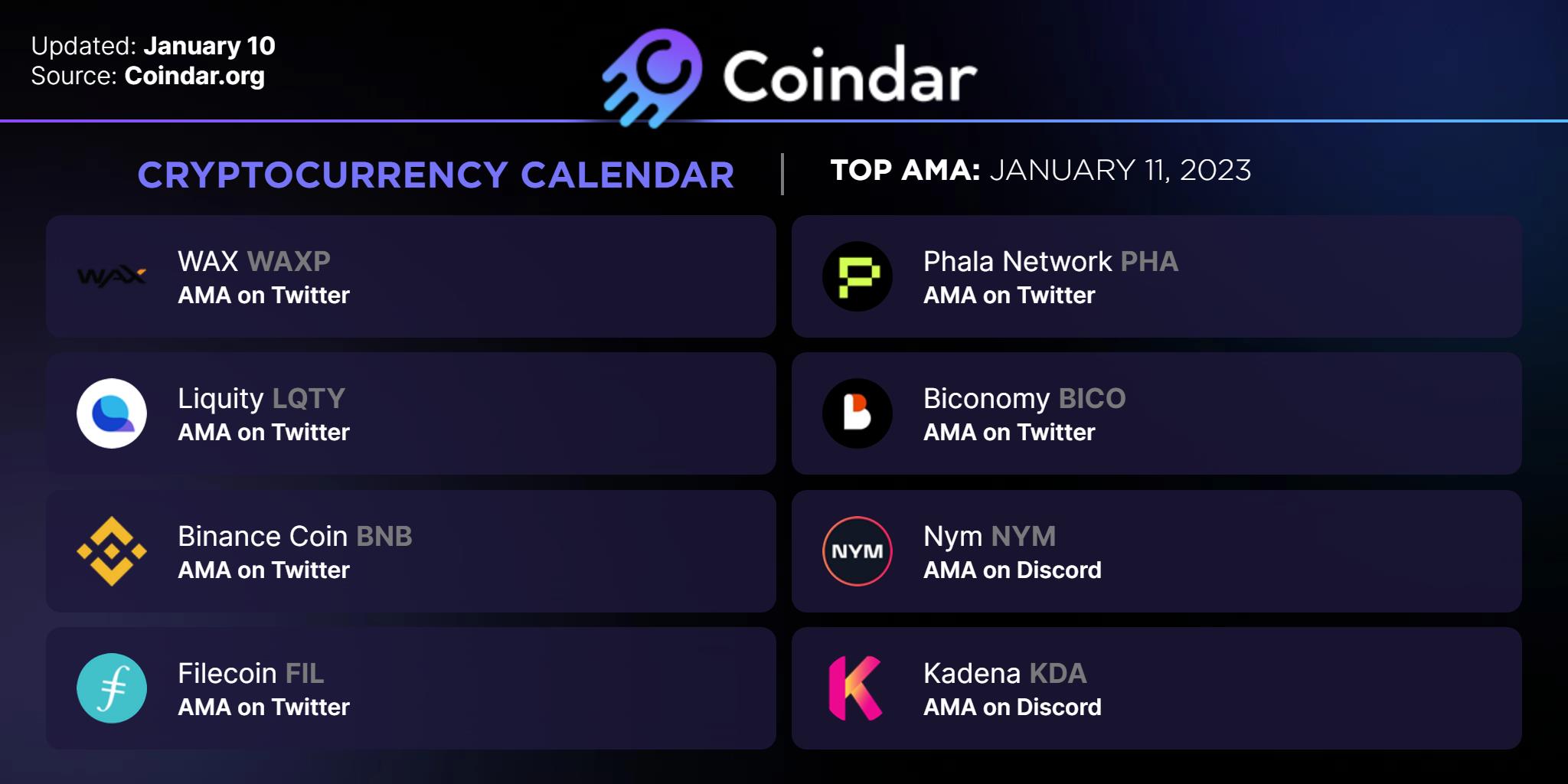 Updated: January 10
Source: Coindar.org

Coindar

CRYPTOCURRENCY CALENDAR

TOP AMA: JANUARY 11, 2023

WAX

WAX WAXP
AMA on Twitter

Liquity LQTY
AMA on Twitter

Binance Coin BNB
AMA on Twitter

Filecoin FIL
AMA on Twitter

Phala Network PHA
AMA on Twitter

Biconomy BICO
AMA on Twitter

NYM

Nym NYM
AMA on Discord

Kadena KDA
AMA on Discord